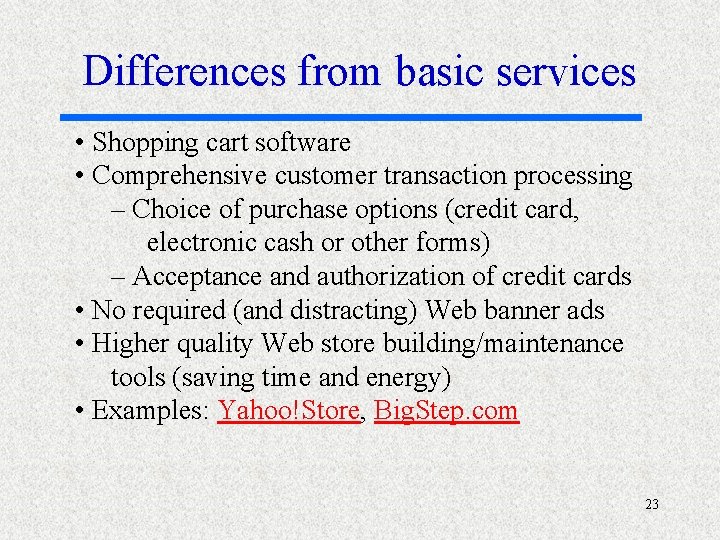 Differences from basic services

• Shopping cart software
• Comprehensive customer transaction processing
– Choice of purchase options (credit card, electronic cash or other forms)
– Acceptance and authorization of credit cards
• No required (and distracting) Web banner ads
• Higher quality Web store building/maintenance tools (saving time and energy)
• Examples: Yahoo!Store, BigStep.com

23